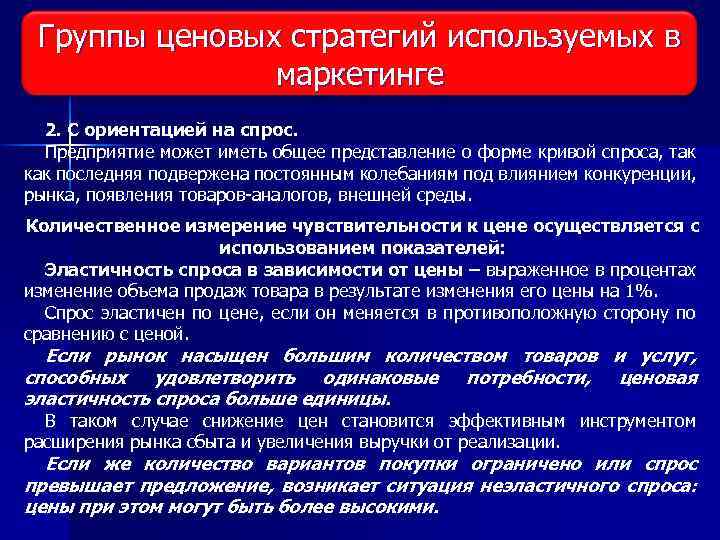 Группы ценовых стратегий используемых в маркетинге

2. С ориентацией на спрос.

Предприятие может иметь общее представление о форме кривой спроса, так как последняя подвержена постоянным колебаниям под влиянием конкуренции, рынка, появления товаров-аналогов, внешней среды.

Количественное измерение чувствительности к цене осуществляется с использованием показателей:

Эластичность спроса в зависимости от цены – выраженное в процентах изменение объема продаж товара в результате изменения его цены на 1%.

Спрос эластичен по цене, если он меняется в противоположную сторону по сравнению с ценой.

Если рынок насыщен большим количеством товаров и услуг, способных удовлетворить одинаковые потребности, ценовая эластичность спроса больше единицы.

В таком случае снижение цен становится эффективным инструментом расширения рынка сбыта и увеличения выручки от реализации.

Если же количество вариантов покупки ограничено или спрос превышает предложение, возникает ситуация неэластичного спроса: цены при этом могут быть более высокими.